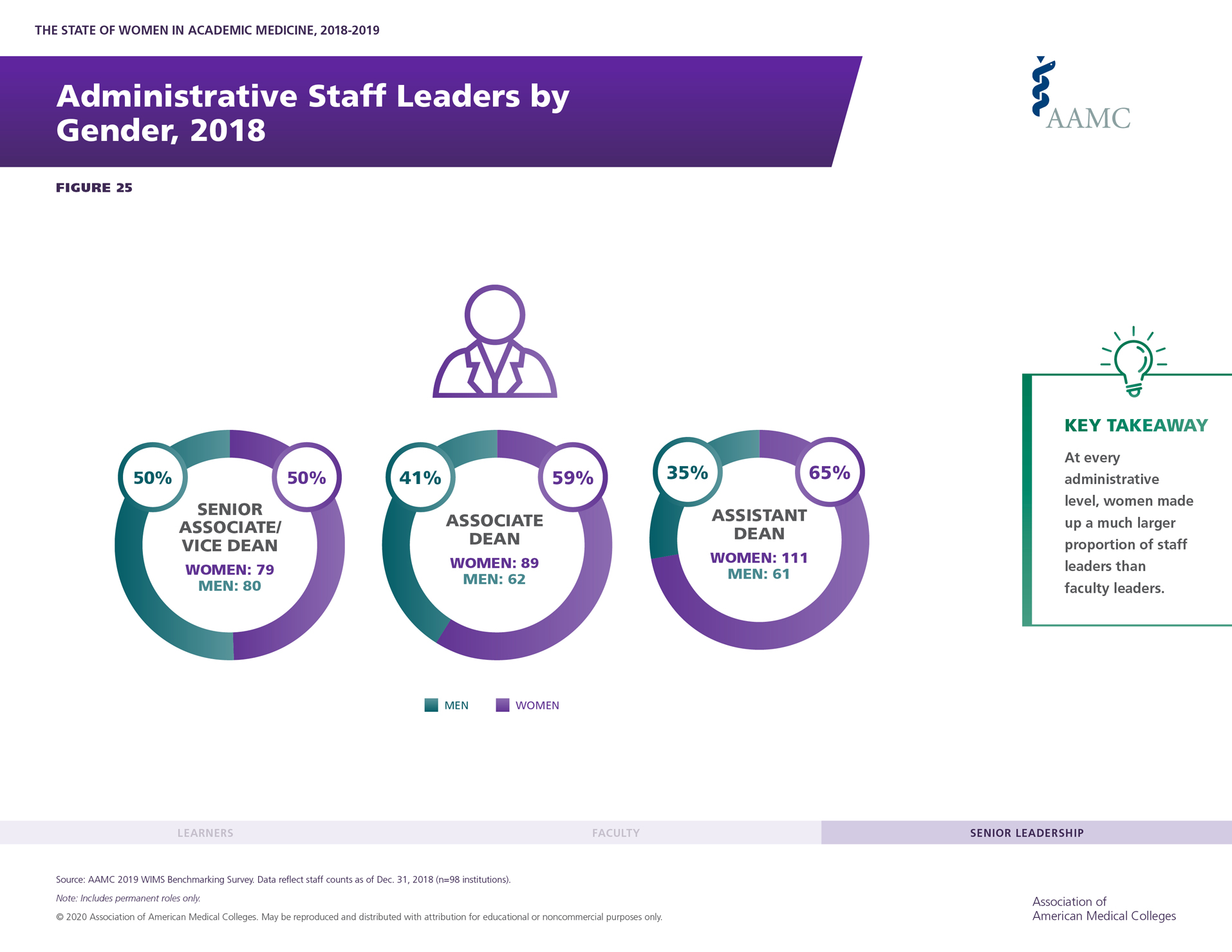 THE STATE OF WOMEN IN ACADEMIC MEDICINE, 2018-2019

Administrative Staff Leaders by Gender, 2018

AAMC

FIGURE 25

50%
50%
SENIOR ASSOCIATE/ VICE DEAN
WOMEN: 79
MEN: 80

41%
59%
ASSOCIATE DEAN
WOMEN: 89
MEN: 62

35%
65%
ASSISTANT DEAN
WOMEN: 111
MEN: 61

MEN
WOMEN

KEY TAKEAWAY

At every administrative level, women made up a much larger proportion of staff leaders than faculty leaders.

LEARNERS
FACULTY
SENIOR LEADERSHIP

Source: AAMC 2019 WIMS Benchmarking Survey. Data reflect staff counts as of Dec. 31, 2018 (n=98 institutions).

Note: Includes permanent roles only.

© 2020 Association of American Medical Colleges. May be reproduced and distributed with attribution for educational or noncommercial purposes only.

Association of American Medical Colleges